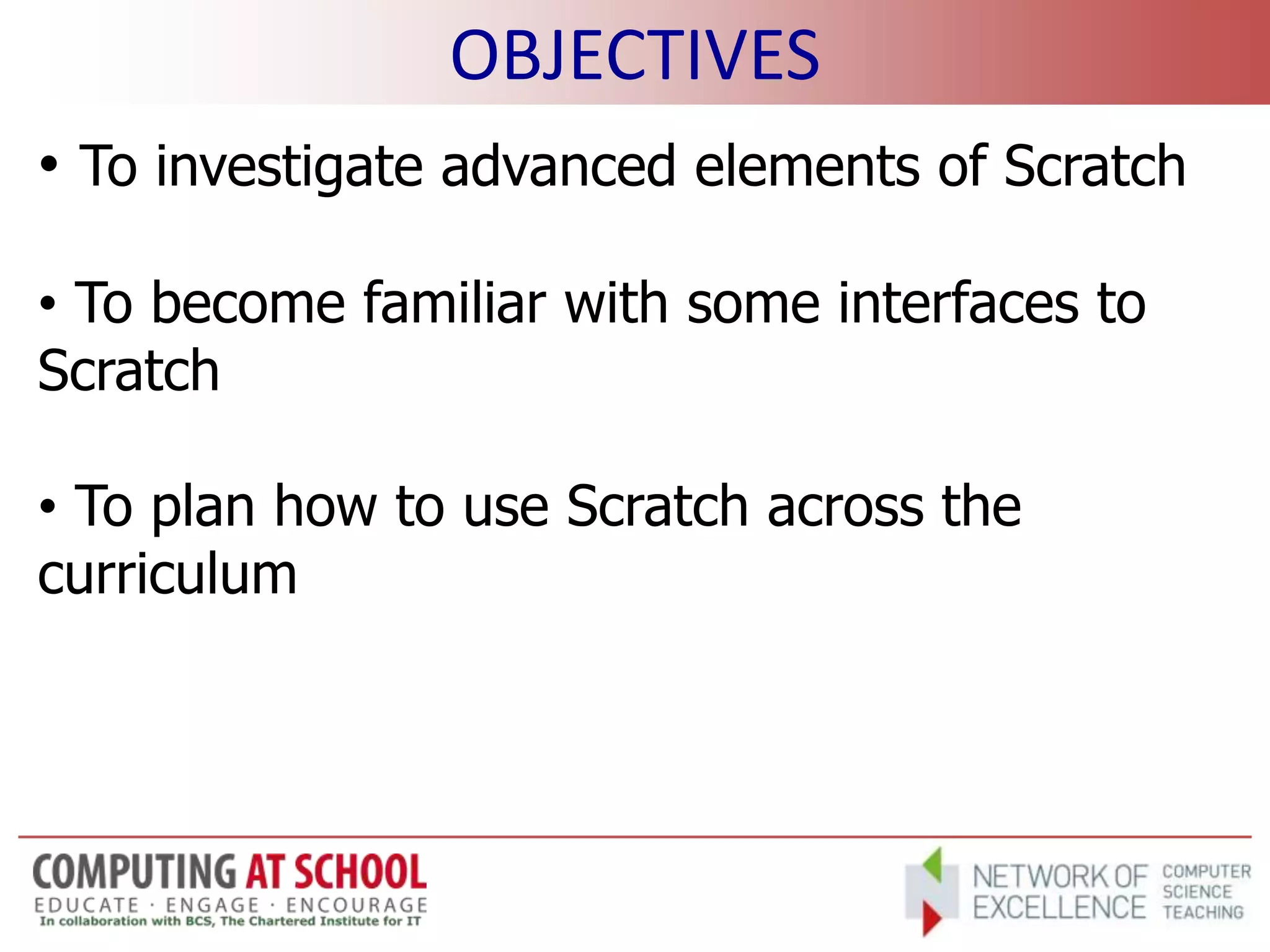 OBJECTIVES

• To investigate advanced elements of Scratch

• To become familiar with some interfaces to Scratch

• To plan how to use Scratch across the curriculum

COMPUTING AT SCHOOL
EDUCATE · ENGAGE · ENCOURAGE
In collaboration with BCS, The Chartered Institute for IT

NETWORK OF EXCELLENCE COMPUTER SCIENCE TEACHING